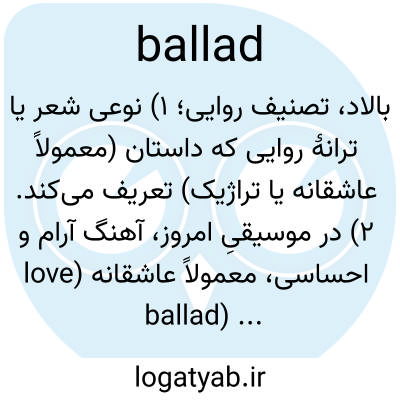 ballad

بالاد، تصنیف روایی؛ ۱) نوعی شعر یا ترانهٔ روایی که داستان (معمولاً عاشقانه یا تراژیک) تعریف می‌کند. ۲) در موسیقیِ امروز، آهنگ آرام و احساسی، معمولاً عاشقانه (love ballad) ...

logatyab.ir